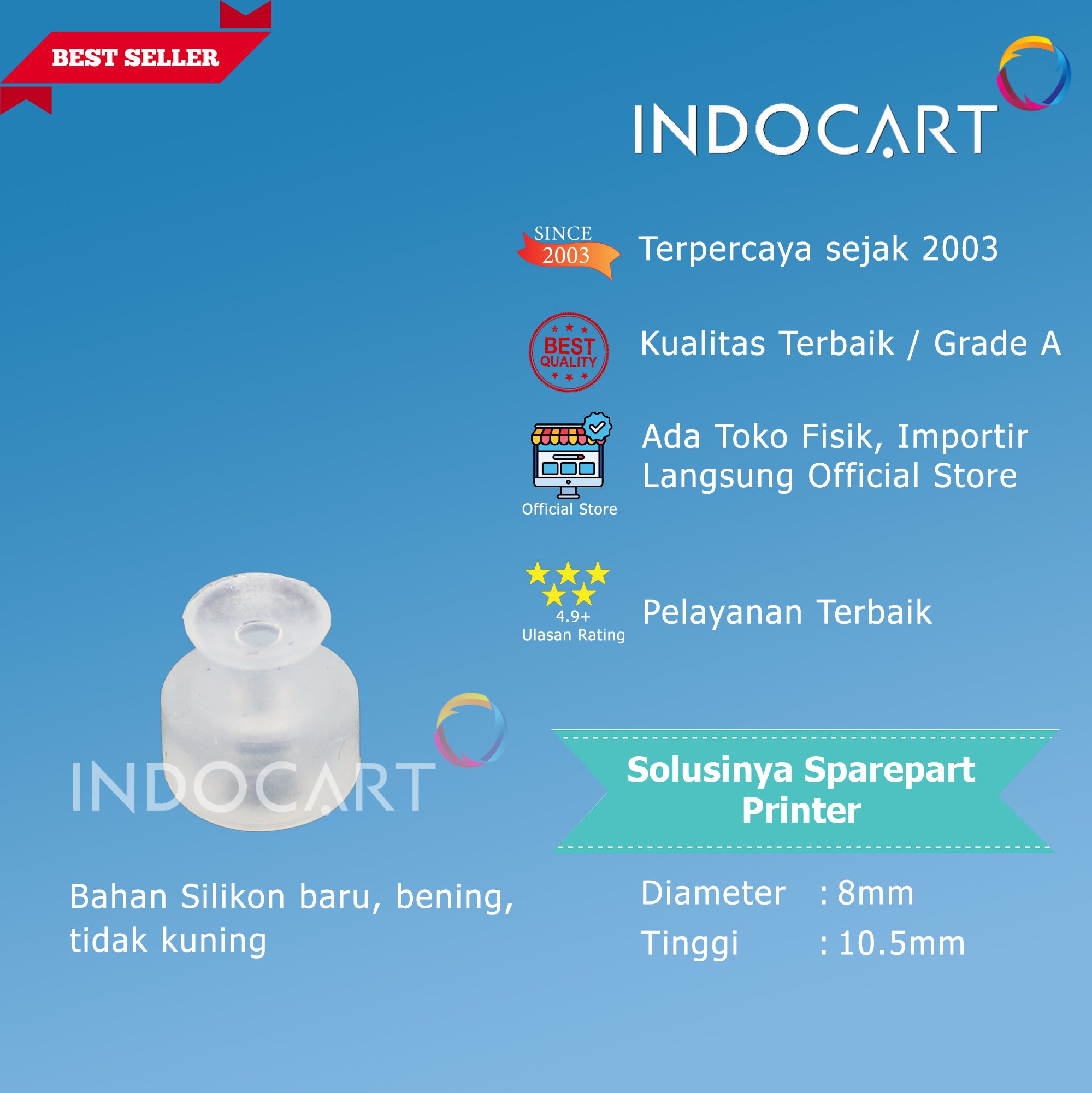 BEST SELLER

INDOCART

SINCE 2003 Terpercaya sejak 2003

BEST QUALITY Kualitas Terbaik / Grade A

Official Store Ada Toko Fisik, Importir Langsung Official Store

4.9+ Ulasan Rating Pelayanan Terbaik

INDOCART

Solusinya Sparepart Printer

Bahan Silikon baru, bening, tidak kuning

Diameter : 8mm
Tinggi : 10.5mm